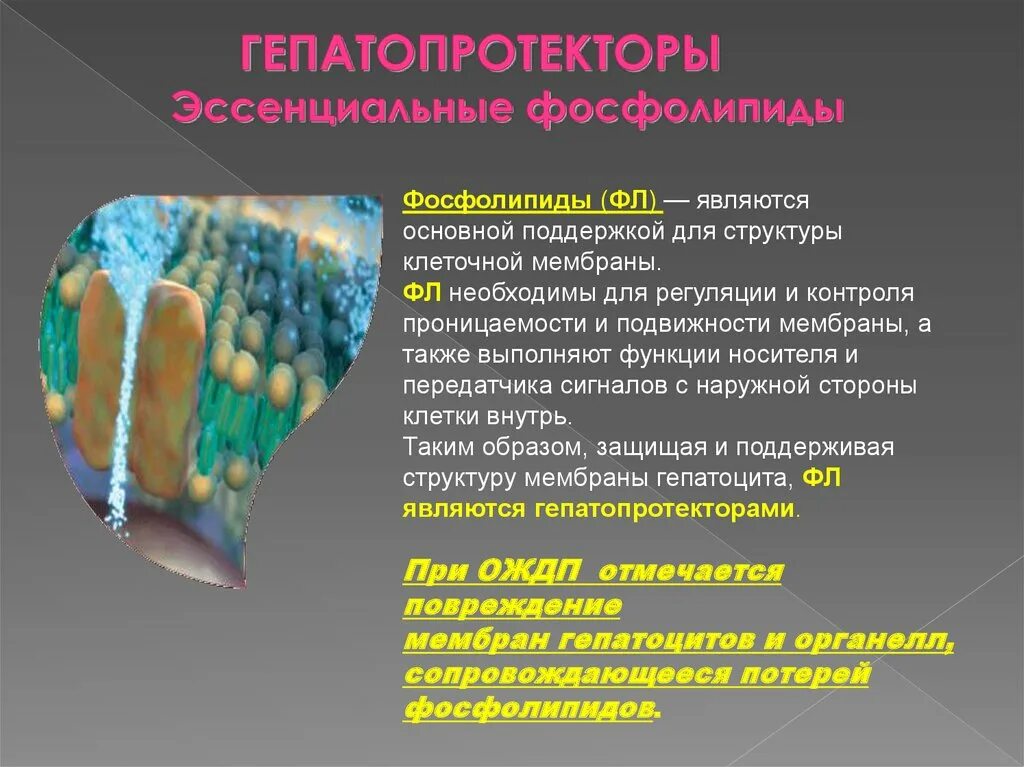 ГЕПАТОПРОТЕКТОРЫ
Эссенциальные фосфолипиды

Фосфолипиды (ФЛ) — являются основной поддержкой для структуры клеточной мембраны.
ФЛ необходимы для регуляции и контроля проницаемости и подвижности мембраны, а также выполняют функции носителя и передатчика сигналов с наружной стороны клетки внутрь.
Таким образом, защищая и поддерживая структуру мембраны гепатоцита, ФЛ являются гепатопротекторами.

При ОЖДП отмечается повреждение мембран гепатоцитов и органелл, сопровождающееся потерей фосфолипидов.